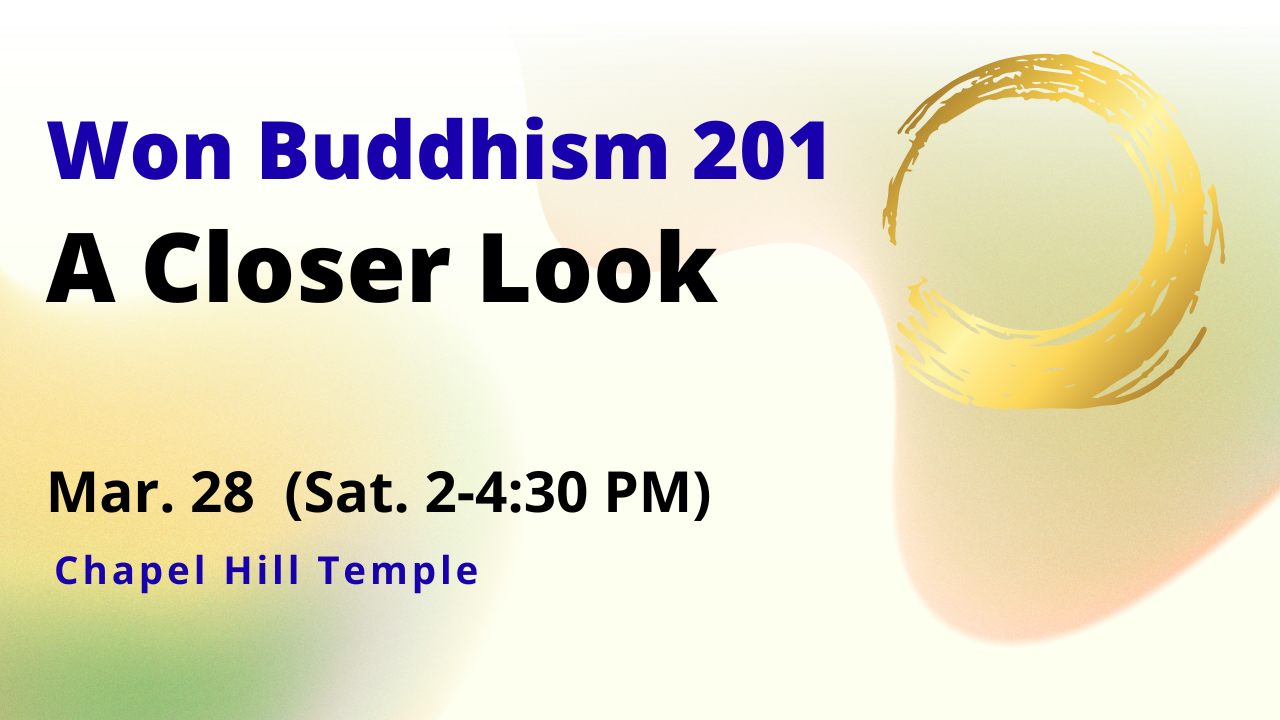 Won Buddhism 201
A Closer Look

Mar. 28 (Sat. 2-4:30 PM)
Chapel Hill Temple